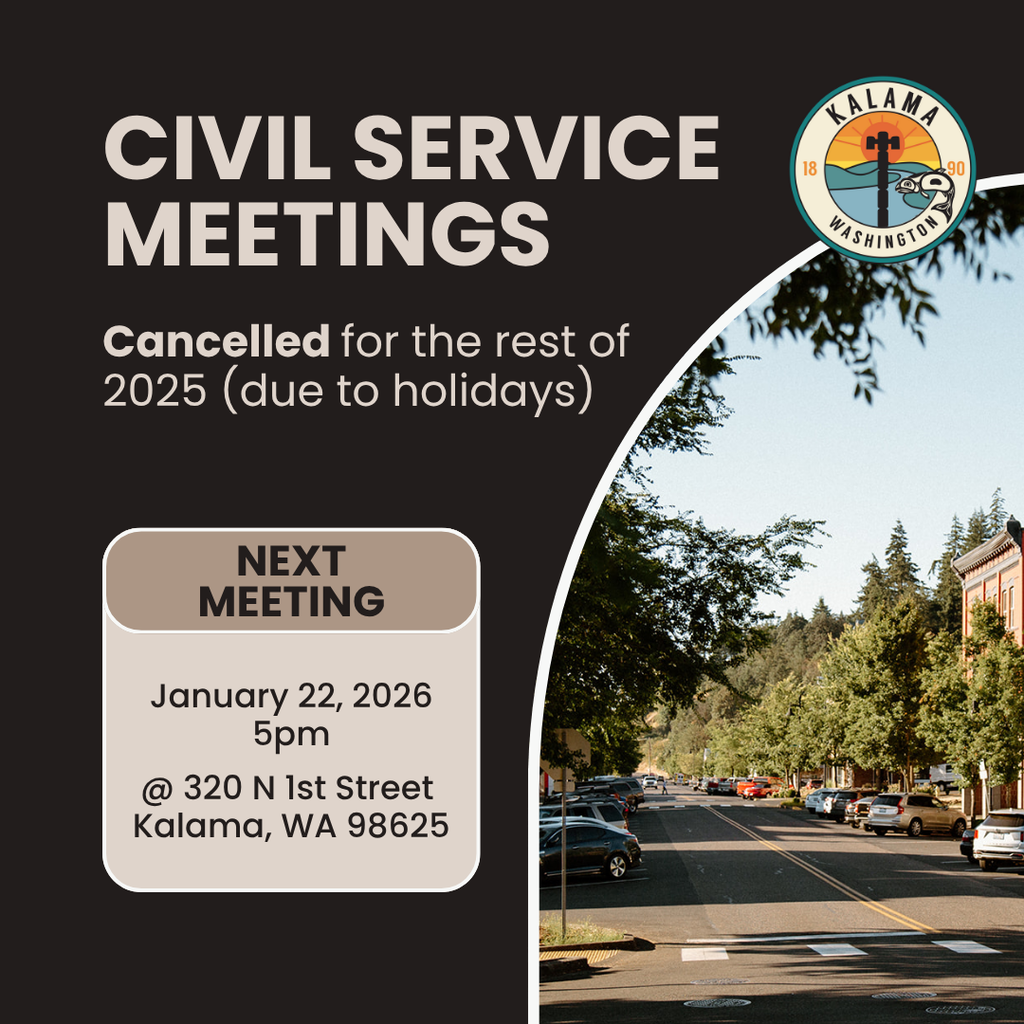 CIVIL SERVICE MEETINGS

KALAMA 18 90 WASHINGTON

Cancelled for the rest of 2025 (due to holidays)

NEXT MEETING

January 22, 2026
5pm

@ 320 N 1st Street
Kalama, WA 98625